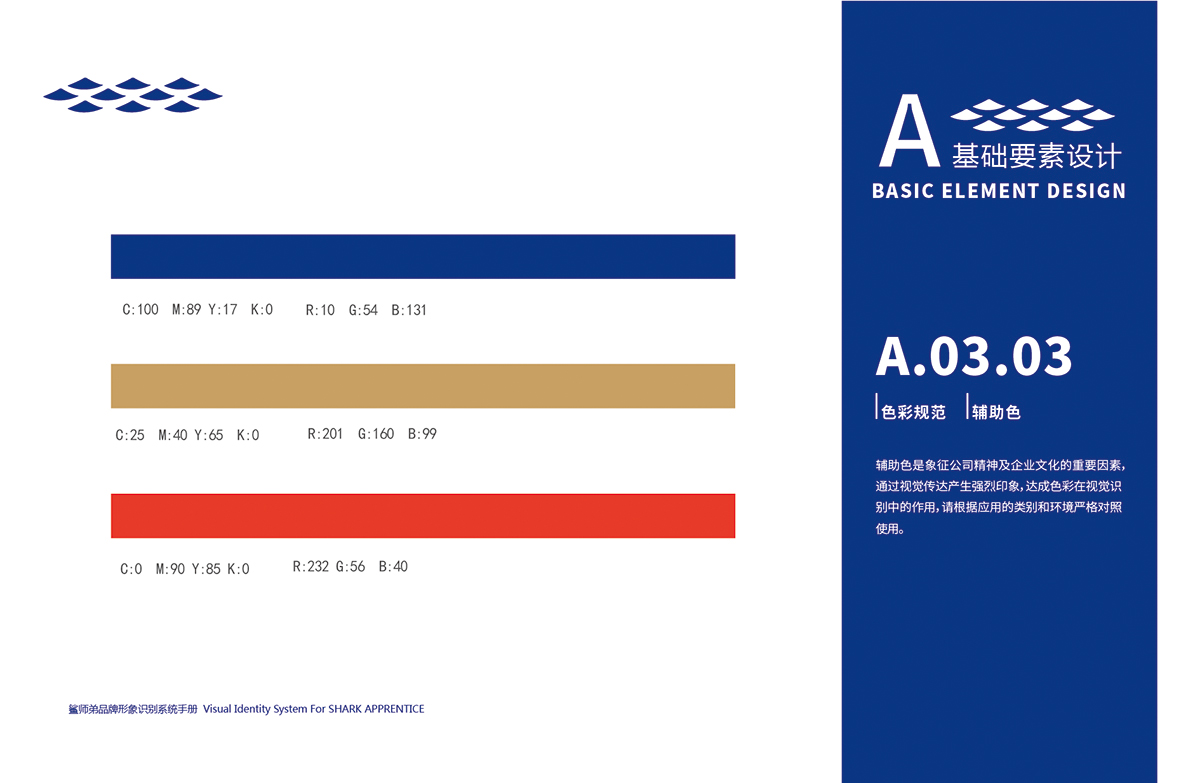 C:100 M:89 Y:17 K:0 R:10 G:54 B:131

C:25 M:40 Y:65 K:0 R:201 G:160 B:99

C:0 M:90 Y:85 K:0 R:232 G:56 B:40

鲨师弟品牌形象识别系统手册 Visual Identity System For SHARK APPRENTICE

A 基础要素设计
BASIC ELEMENT DESIGN

A.03.03
色彩规范 辅助色

辅助色是象征公司精神及企业文化的重要因素，通过视觉传达产生强烈印象，达成色彩在视觉识别中的作用，请根据应用的类别和环境严格对照使用。